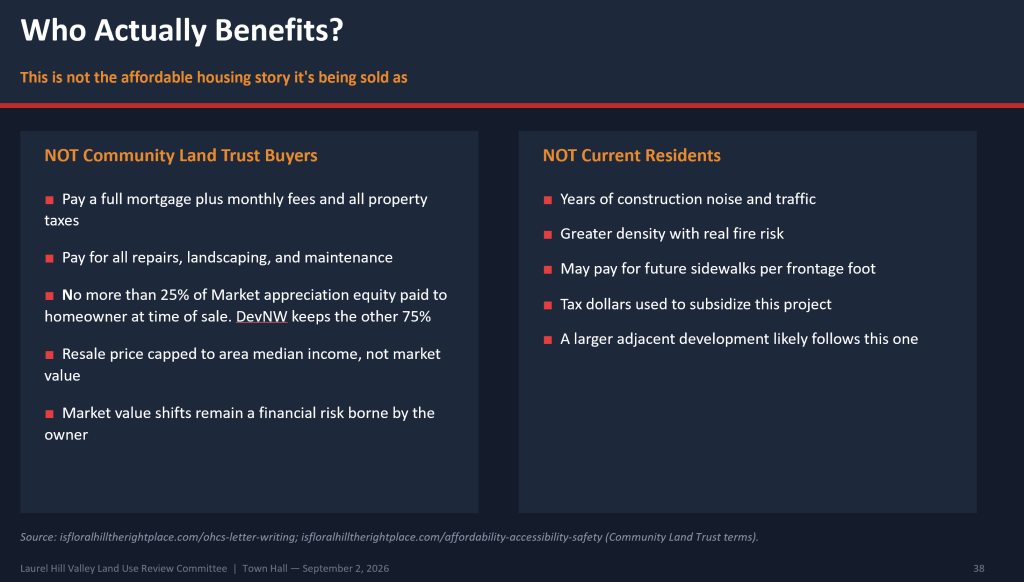 Who Actually Benefits?

This is not the affordable housing story it's being sold as

NOT Community Land Trust Buyers

■ Pay a full mortgage plus monthly fees and all property taxes

■ Pay for all repairs, landscaping, and maintenance

■ No more than 25% of Market appreciation equity paid to homeowner at time of sale. DevNW keeps the other 75%

■ Resale price capped to area median income, not market value

■ Market value shifts remain a financial risk borne by the owner

NOT Current Residents

■ Years of construction noise and traffic

■ Greater density with real fire risk

■ May pay for future sidewalks per frontage foot

■ Tax dollars used to subsidize this project

■ A larger adjacent development likely follows this one

Source: isfloralhilltherightplace.com/ohcs-letter-writing; isfloralhilltherightplace.com/affordability-accessibility-safety (Community Land Trust terms).

Laurel Hill Valley Land Use Review Committee | Town Hall — September 2, 2026

38